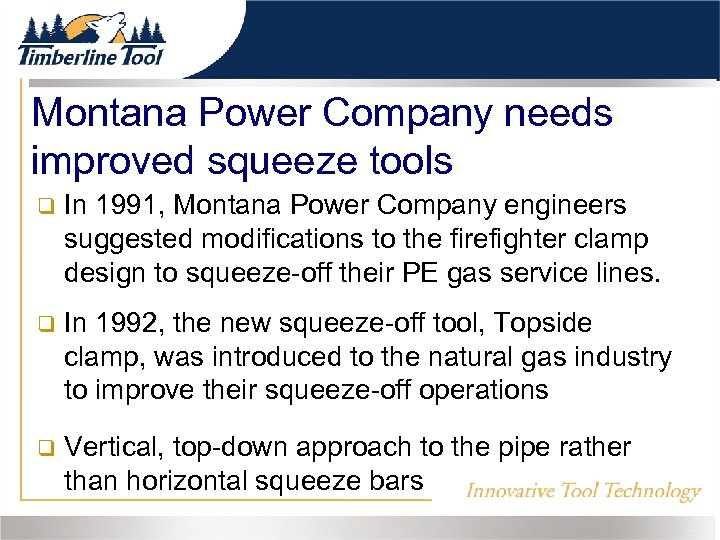 Timberline Tool

Montana Power Company needs improved squeeze tools

❑ In 1991, Montana Power Company engineers suggested modifications to the firefighter clamp design to squeeze-off their PE gas service lines.

❑ In 1992, the new squeeze-off tool, Topside clamp, was introduced to the natural gas industry to improve their squeeze-off operations

❑ Vertical, top-down approach to the pipe rather than horizontal squeeze bars

Innovative Tool Technology